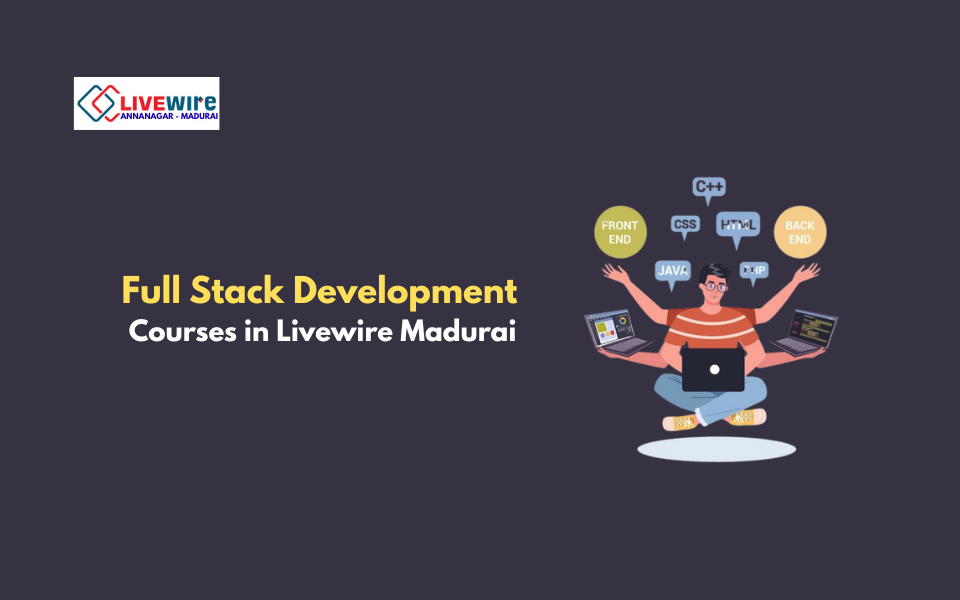 LIVEWIRE
ANNANAGAR - MADURAI

Full Stack Development
Courses in Livewire Madurai

C++
FRONT END
CSS
HTML
BACK END
JAVA
PHP